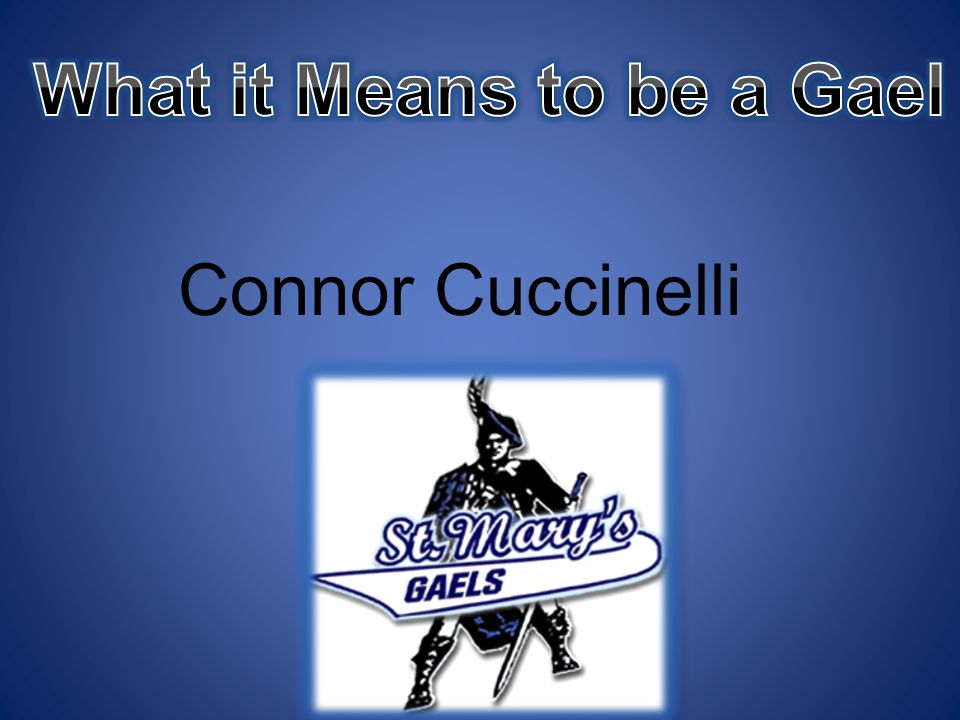 What it Means to be a Gael

Connor Cuccinelli

St. Mary's
GAELS